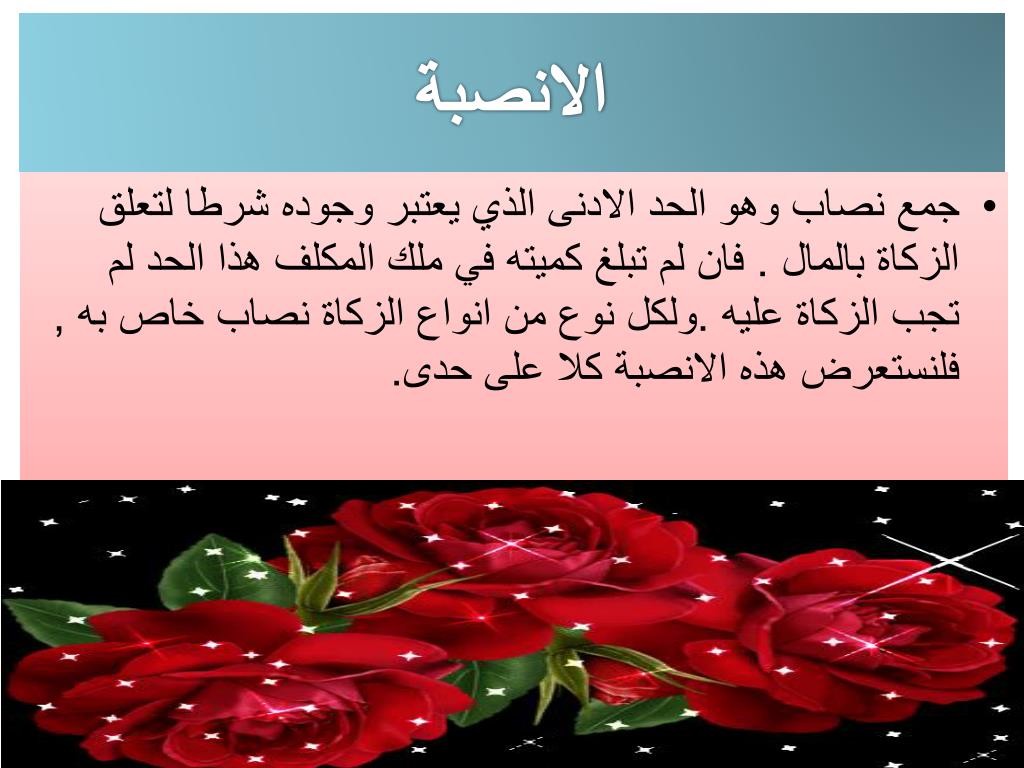 الانصبة

• جمع نصاب وهو الحد الادنى الذي يعتبر وجوده شرطا لتعلق الزكاة بالمال . فان لم تبلغ كميته في ملك المكلف هذا الحد لم تجب الزكاة عليه .ولكل نوع من انواع الزكاة نصاب خاص به , فلنستعرض هذه الانصبة كلا على حدى.